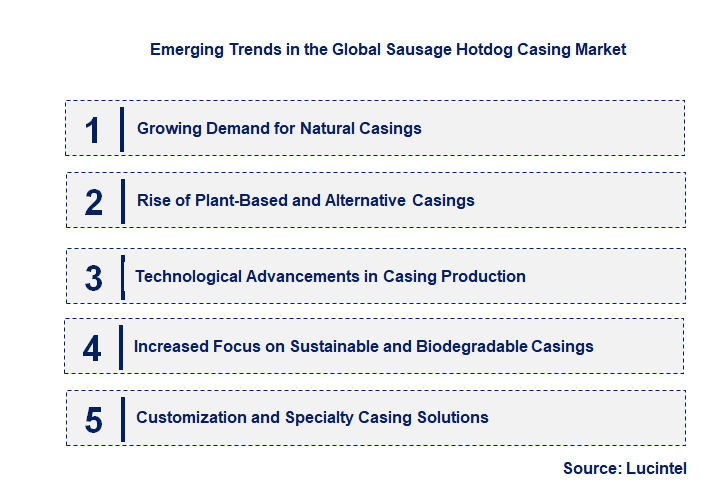 Emerging Trends in the Global Sausage Hotdog Casing Market

1 Growing Demand for Natural Casings

2 Rise of Plant-Based and Alternative Casings

3 Technological Advancements in Casing Production

4 Increased Focus on Sustainable and Biodegradable Casings

5 Customization and Specialty Casing Solutions

Source: Lucintel